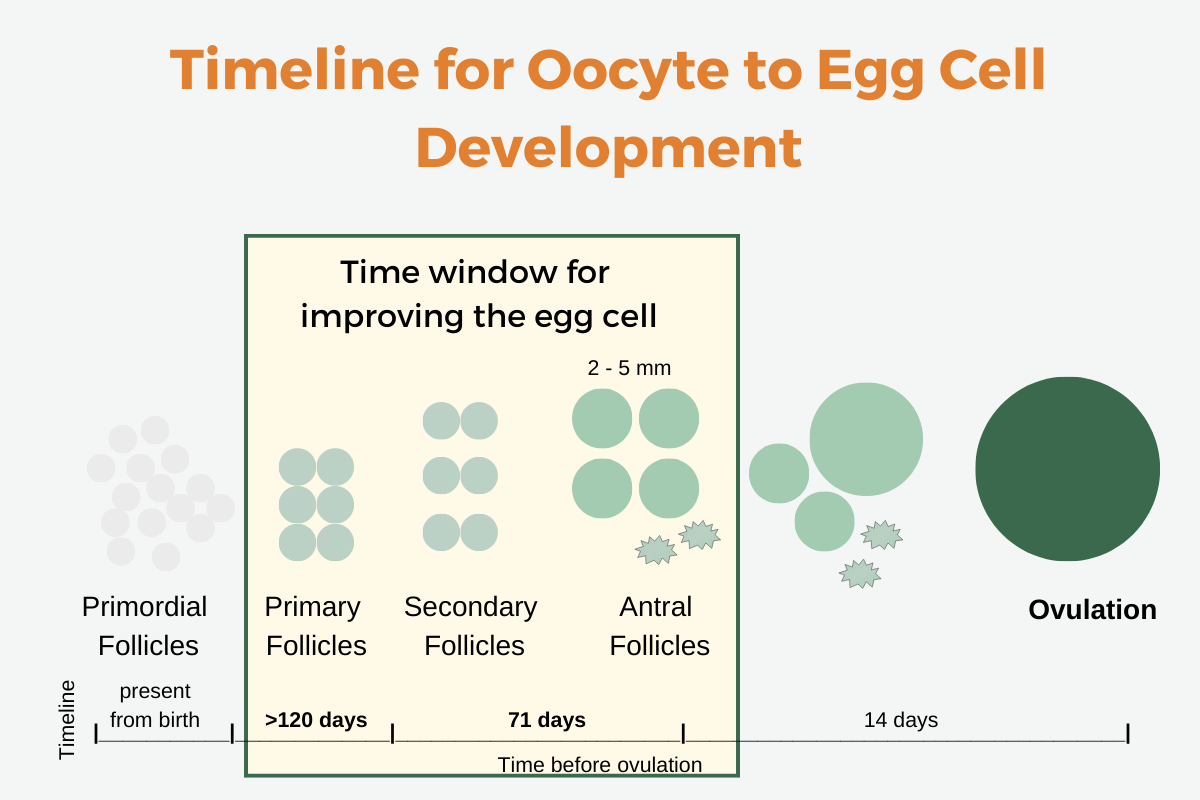 Timeline for Oocyte to Egg Cell Development

Time window for improving the egg cell

2 - 5 mm

Primordial Follicles

Primary Follicles

Secondary Follicles

Antral Follicles

Ovulation

Timeline

present from birth

>120 days

71 days

14 days

Time before ovulation